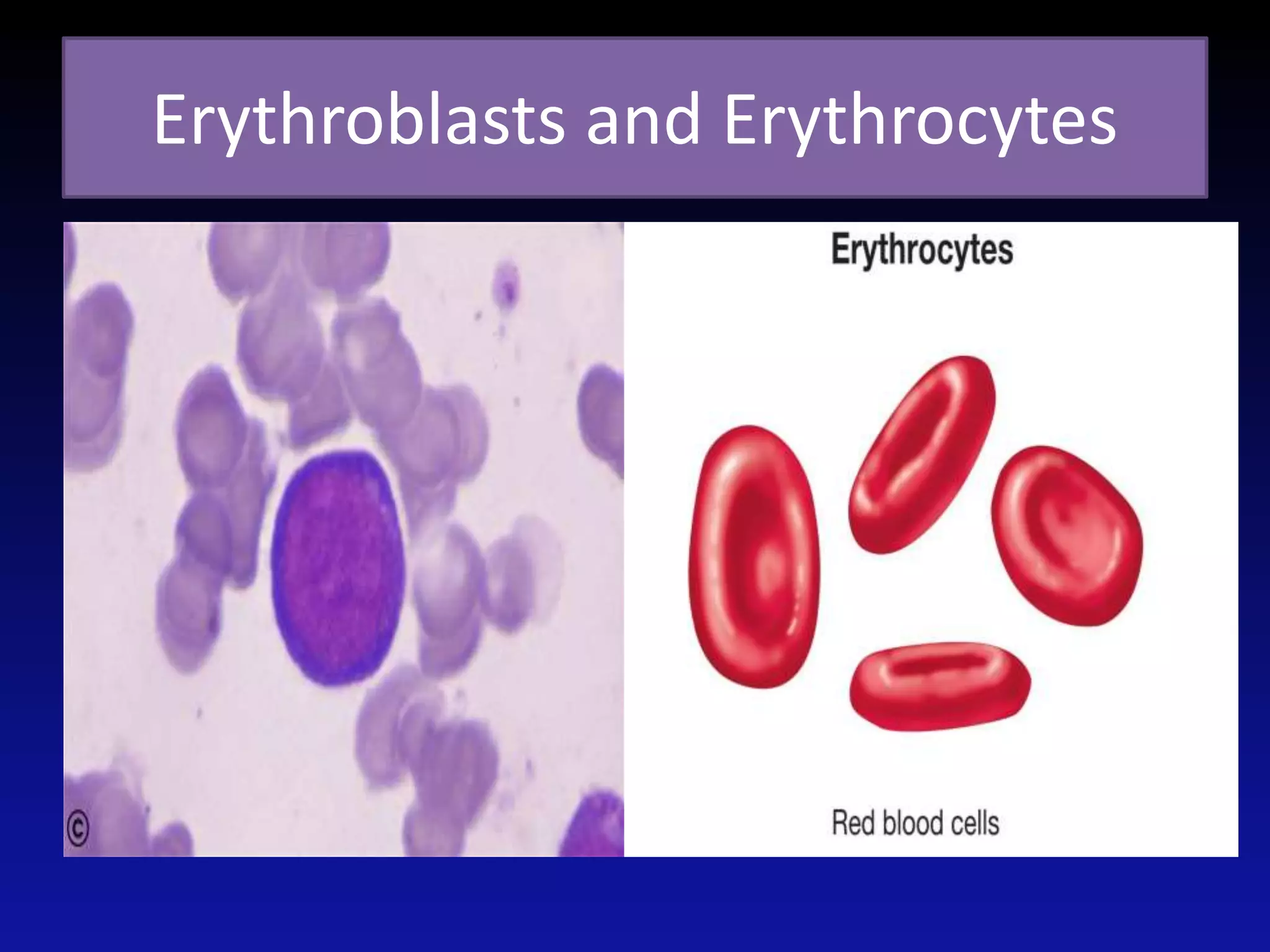 Erythroblasts and Erythrocytes

©

Erythrocytes

Red blood cells